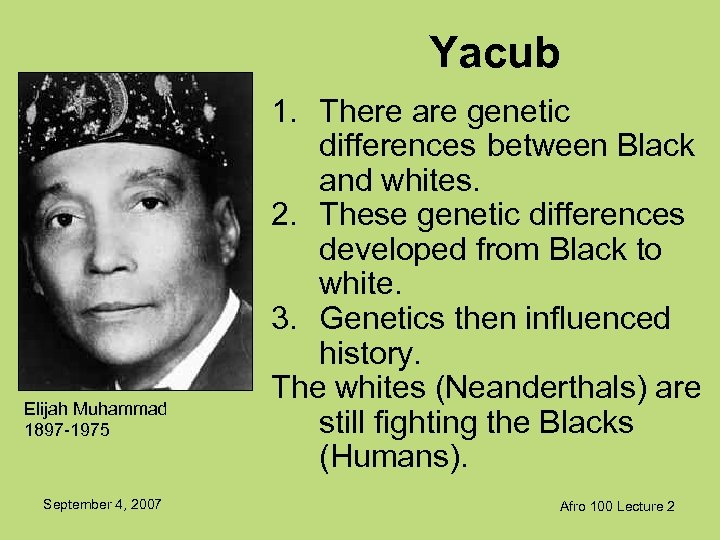 Yacub

1. There are genetic differences between Black and whites.
2. These genetic differences developed from Black to white.
3. Genetics then influenced history.

The whites (Neanderthals) are still fighting the Blacks (Humans).

Elijah Muhammad
1897-1975

September 4, 2007

Afro 100 Lecture 2